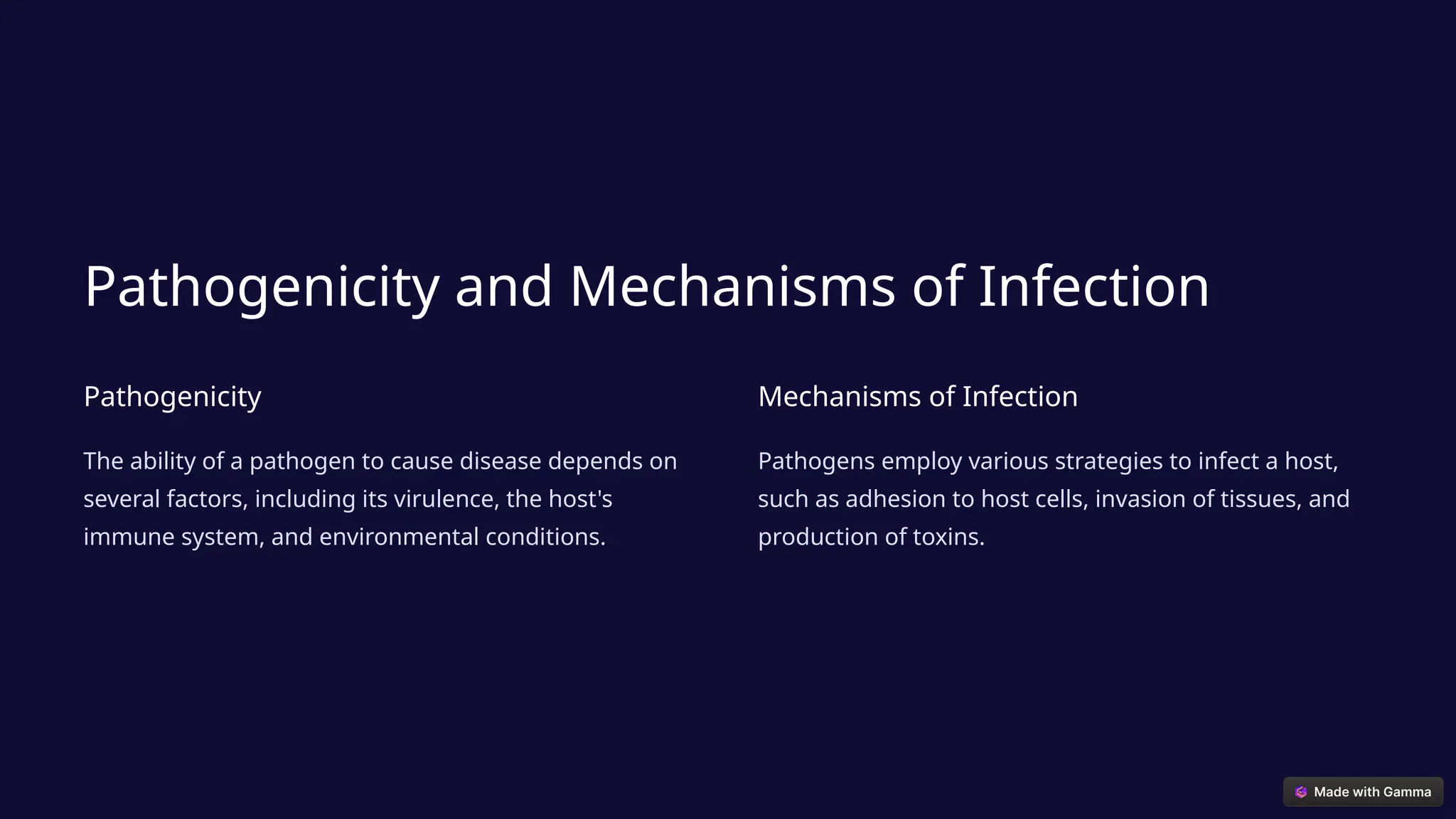 Pathogenicity and Mechanisms of Infection

Pathogenicity

The ability of a pathogen to cause disease depends on several factors, including its virulence, the host's immune system, and environmental conditions.

Mechanisms of Infection

Pathogens employ various strategies to infect a host, such as adhesion to host cells, invasion of tissues, and production of toxins.

Made with Gamma